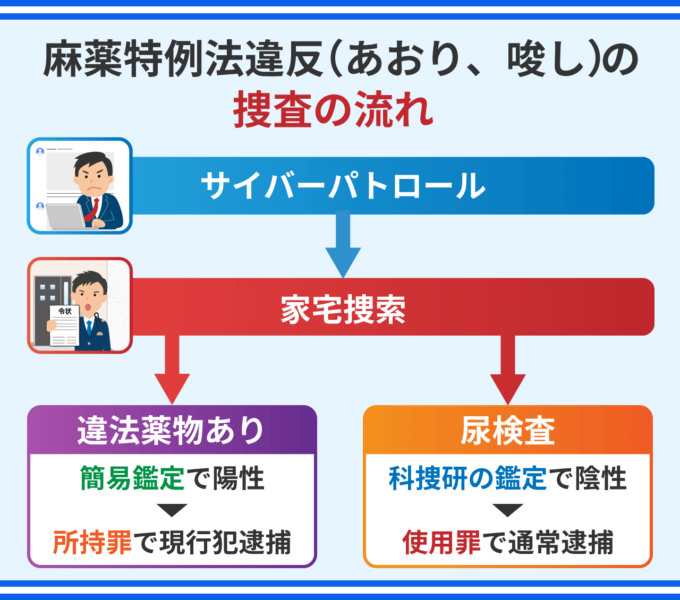 麻薬特例法違反(あおり、唆し)の
捜査の流れ

サイバーパトロール

令状

家宅捜索

違法薬物あり

簡易鑑定で陽性

所持罪で現行犯逮捕

尿検査

科捜研の鑑定で陰性

使用罪で通常逮捕